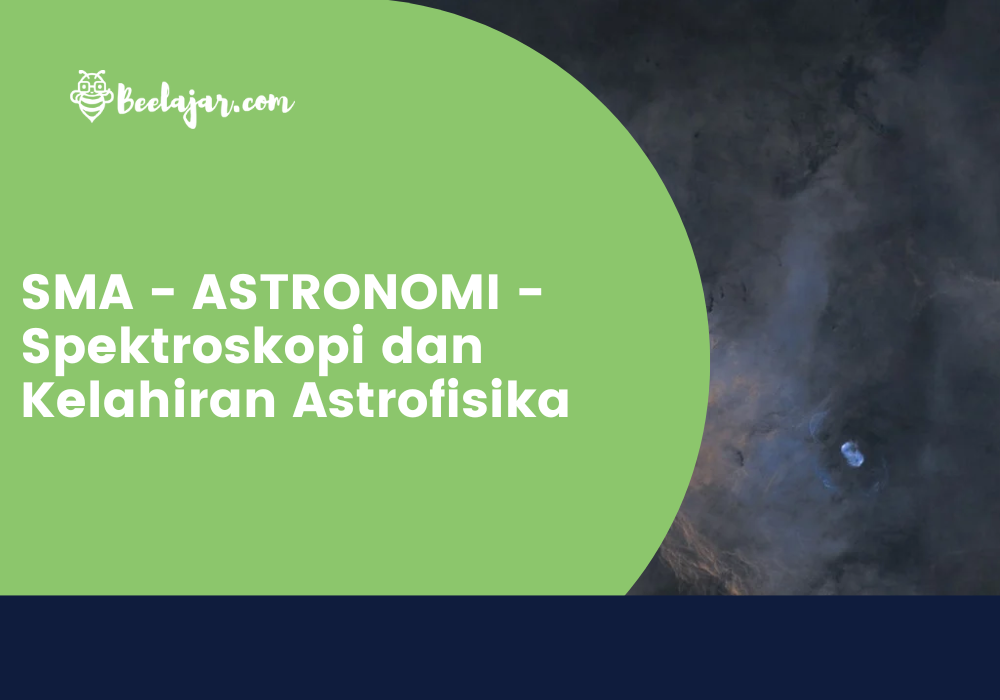 Beelajar.com

SMA - ASTRONOMI - Spektroskopi dan Kelahiran Astrofisika